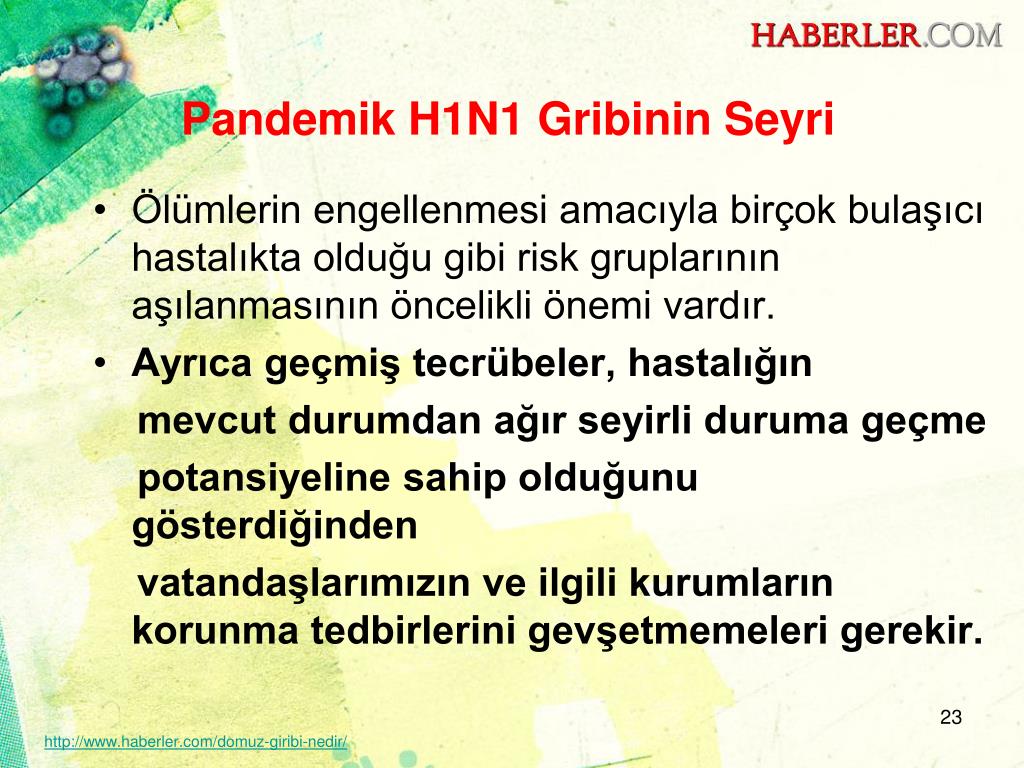 HABERLER.COM

Pandemik H1N1 Gribinin Seyri

• Ölümlerin engellenmesi amacıyla birçok bulaşıcı hastalıkta olduğu gibi risk gruplarının aşılanmasının öncelikli önemi vardır.
• Ayrıca geçmiş tecrübeler, hastalığın mevcut durumdan ağır seyirli duruma geçme potansiyeline sahip olduğunu gösterdiğinden vatandaşlarımızın ve ilgili kurumların korunma tedbirlerini gevşetmemeleri gerekir.

23

http://www.haberler.com/domuz-giribi-nedir/